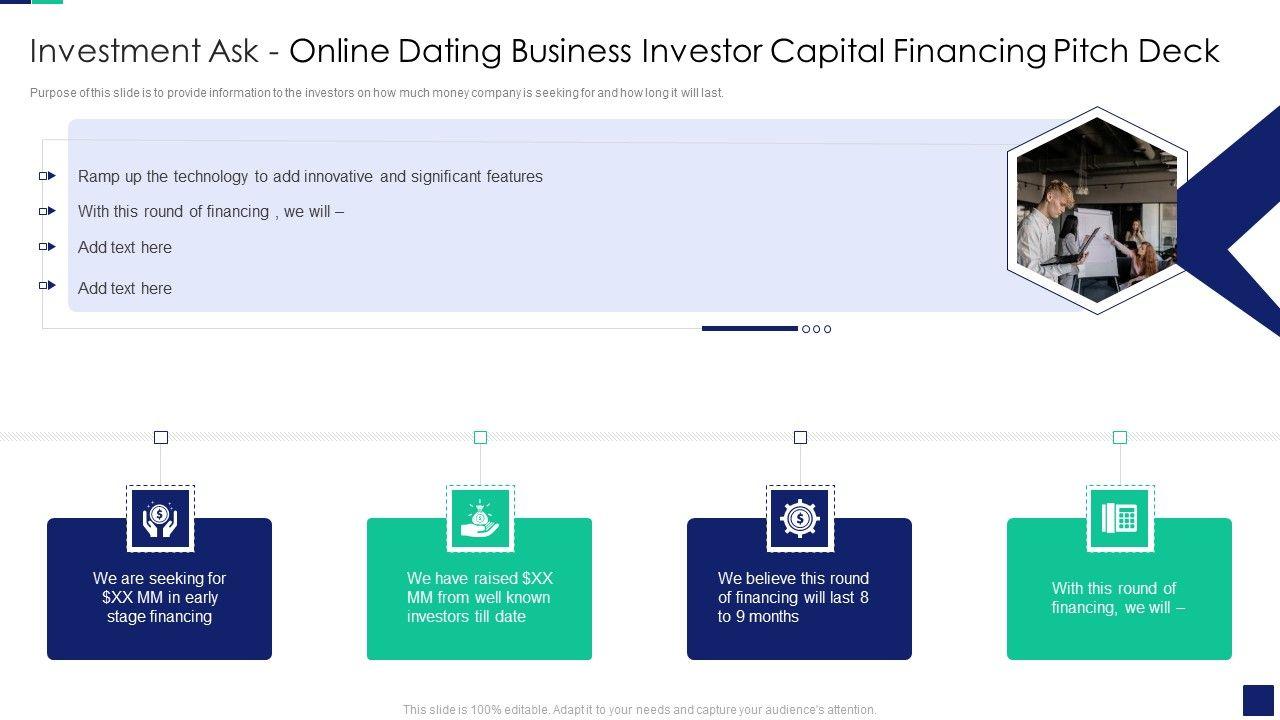 Investment Ask - Online Dating Business Investor Capital Financing Pitch Deck

Purpose of this slide is to provide information to the investors on how much money company is seeking for and how long it will last.

Ramp up the technology to add innovative and significant features

With this round of financing , we will –

Add text here

Add text here

We are seeking for \$XX MM in early stage financing

We have raised \$XX MM from well known investors till date

We believe this round of financing will last 8 to 9 months

With this round of financing, we will –

This slide is 100% editable. Adapt it to your needs and capture your audience's attention.